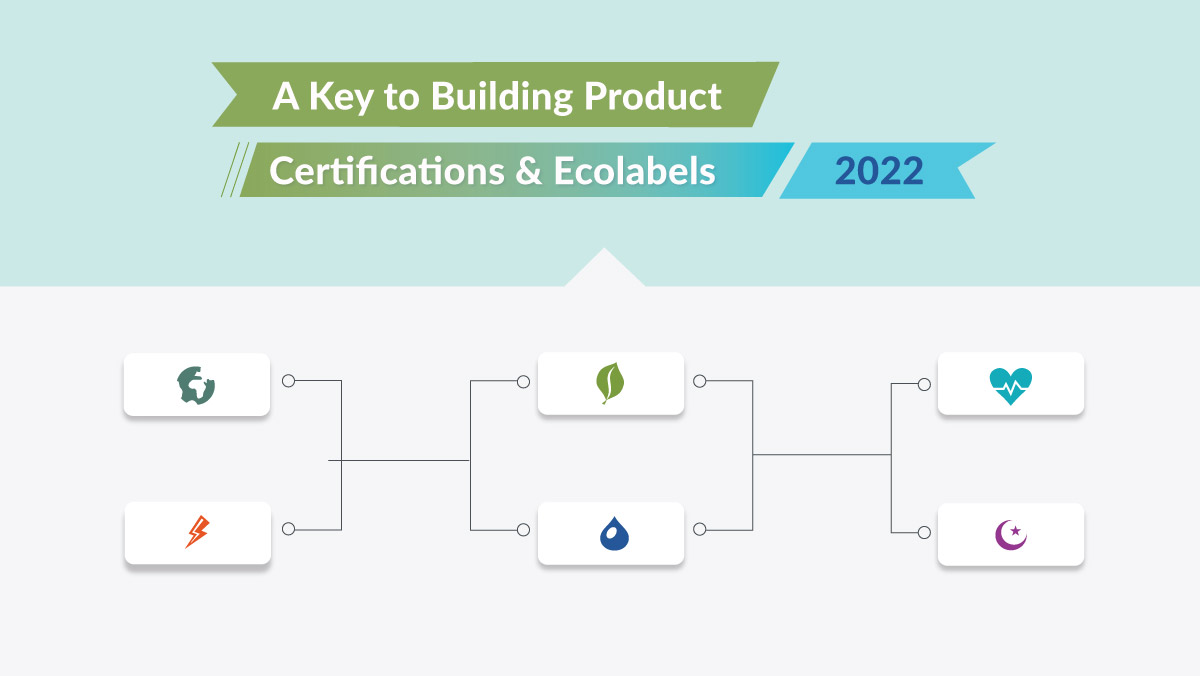 A Key to Building Product
Certifications & Ecolabels 2022